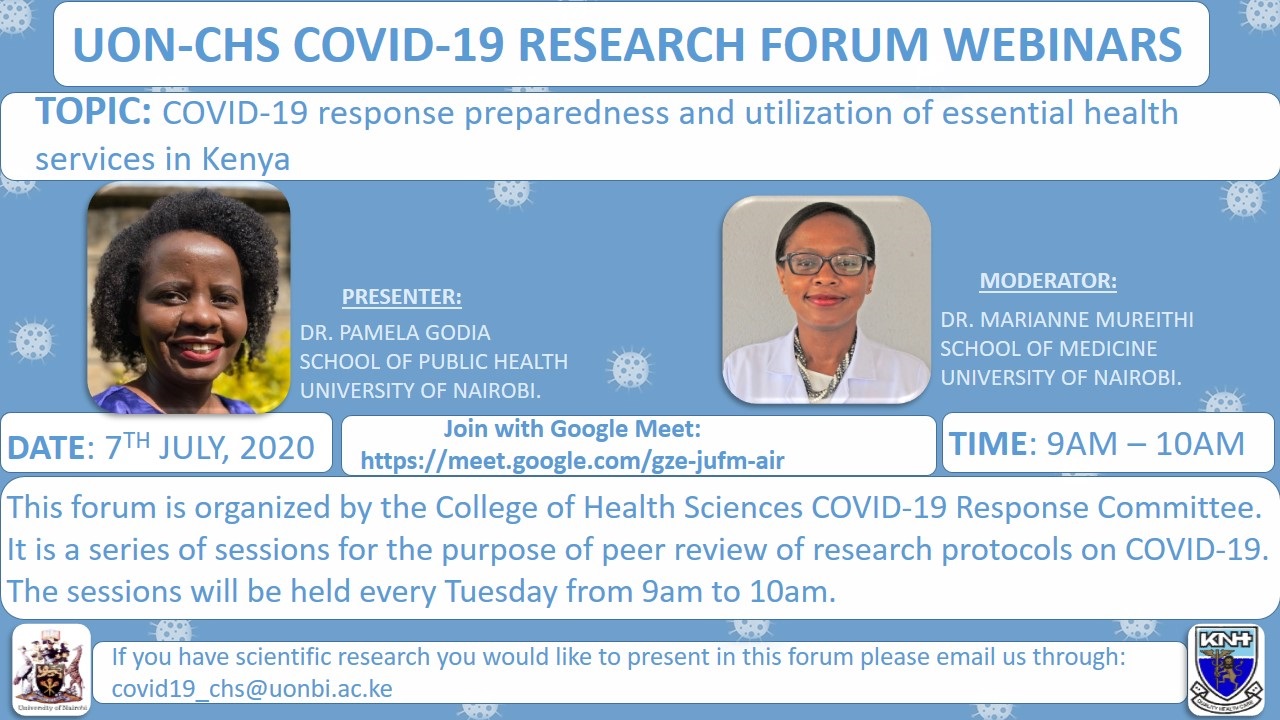 UON-CHS COVID-19 RESEARCH FORUM WEBINARS

TOPIC: COVID-19 response preparedness and utilization of essential health services in Kenya

PRESENTER:
DR. PAMELA GODIA
SCHOOL OF PUBLIC HEALTH
UNIVERSITY OF NAIROBI.

MODERATOR:
DR. MARIANNE MUREITHI
SCHOOL OF MEDICINE
UNIVERSITY OF NAIROBI.

DATE: 7$^{TH}$ JULY, 2020

Join with Google Meet:
https://meet.google.com/gze-jufm-air

TIME: 9AM – 10AM

This forum is organized by the College of Health Sciences COVID-19 Response Committee. It is a series of sessions for the purpose of peer review of research protocols on COVID-19. The sessions will be held every Tuesday from 9am to 10am.

University of Nairobi

If you have scientific research you would like to present in this forum please email us through: covid19_chs@uonbi.ac.ke

KNH
QUALITY HEALTH CARE